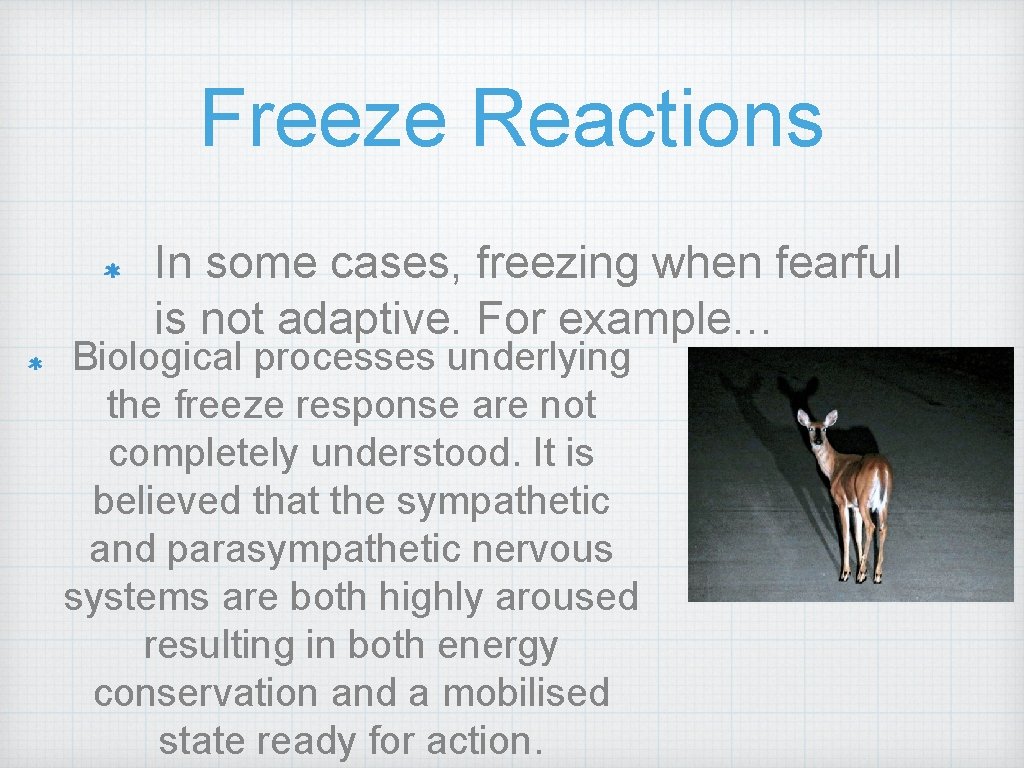 Freeze Reactions

In some cases, freezing when fearful is not adaptive. For example…

Biological processes underlying the freeze response are not completely understood. It is believed that the sympathetic and parasympathetic nervous systems are both highly aroused resulting in both energy conservation and a mobilised state ready for action.